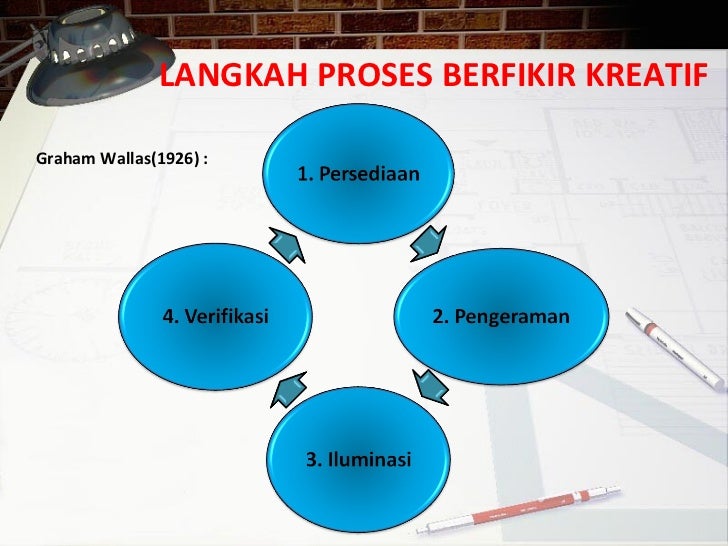 LANGKAH PROSES BERFIKIR KREATIF

Graham Wallas(1926) :

1. Persediaan

2. Pengeraman

3. Iluminasi

4. Verifikasi